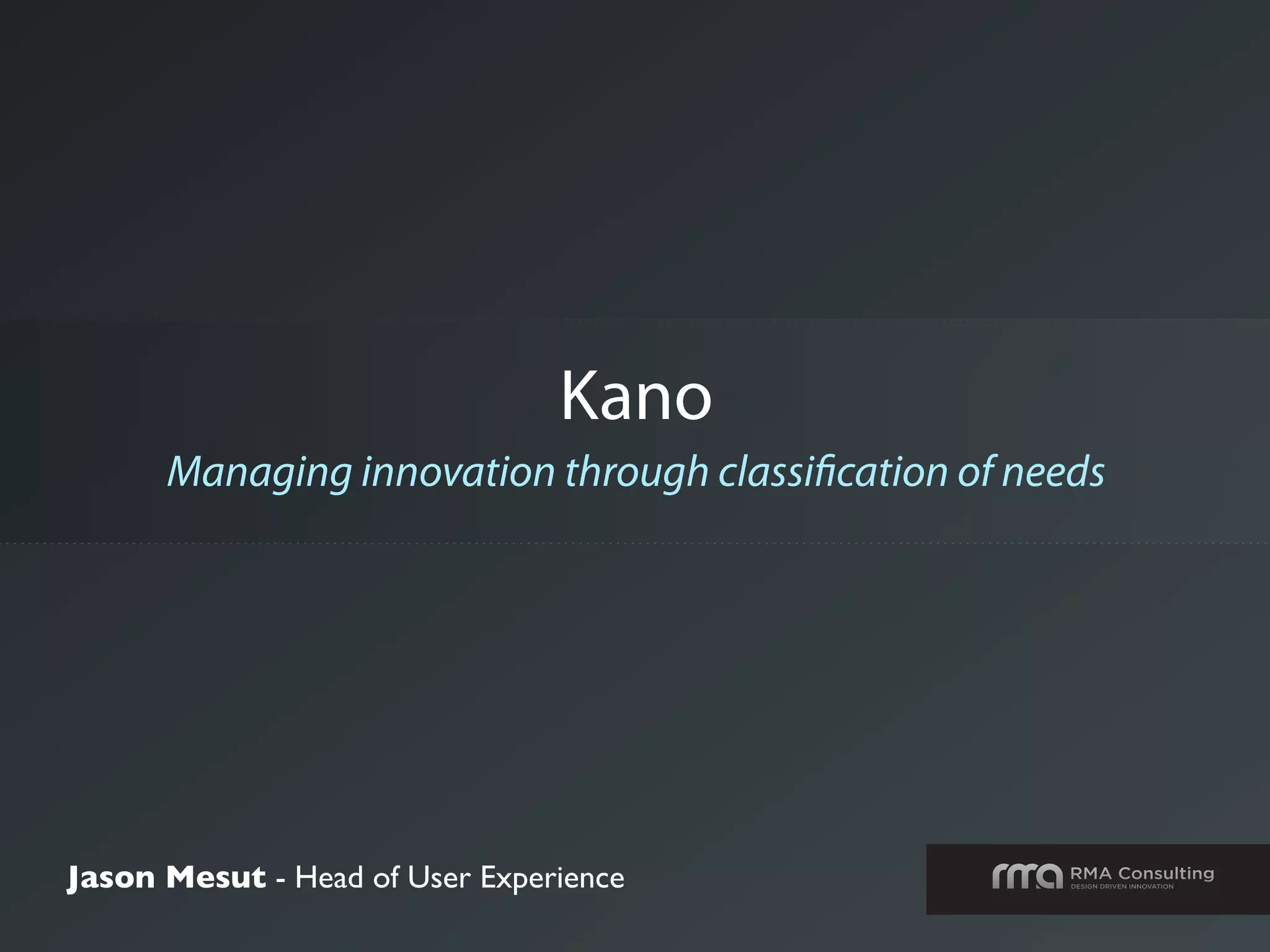 Kano

Managing innovation through classification of needs

Jason Mesut - Head of User Experience

rma RMA Consulting
DESIGN DRIVEN INNOVATION